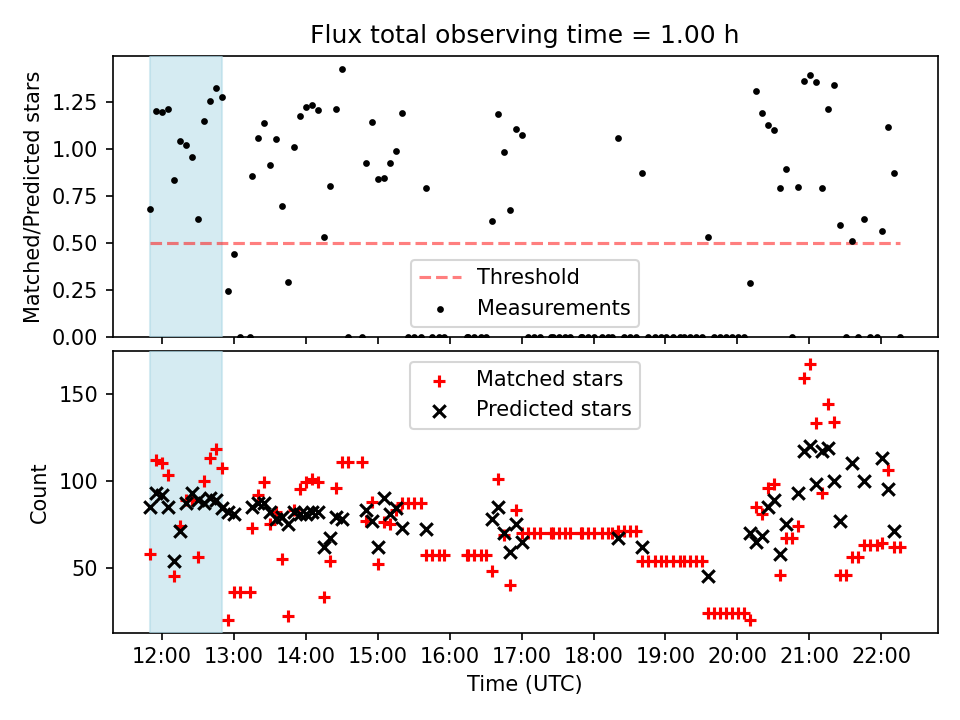 Flux total observing time = 1.00 h

Matched/Predicted stars

1.25
1.00
0.75
0.50
0.25
0.00

Threshold
Measurements

Count

150
100
50

Matched stars
Predicted stars

12:00 13:00 14:00 15:00 16:00 17:00 18:00 19:00 20:00 21:00 22:00

Time (UTC)